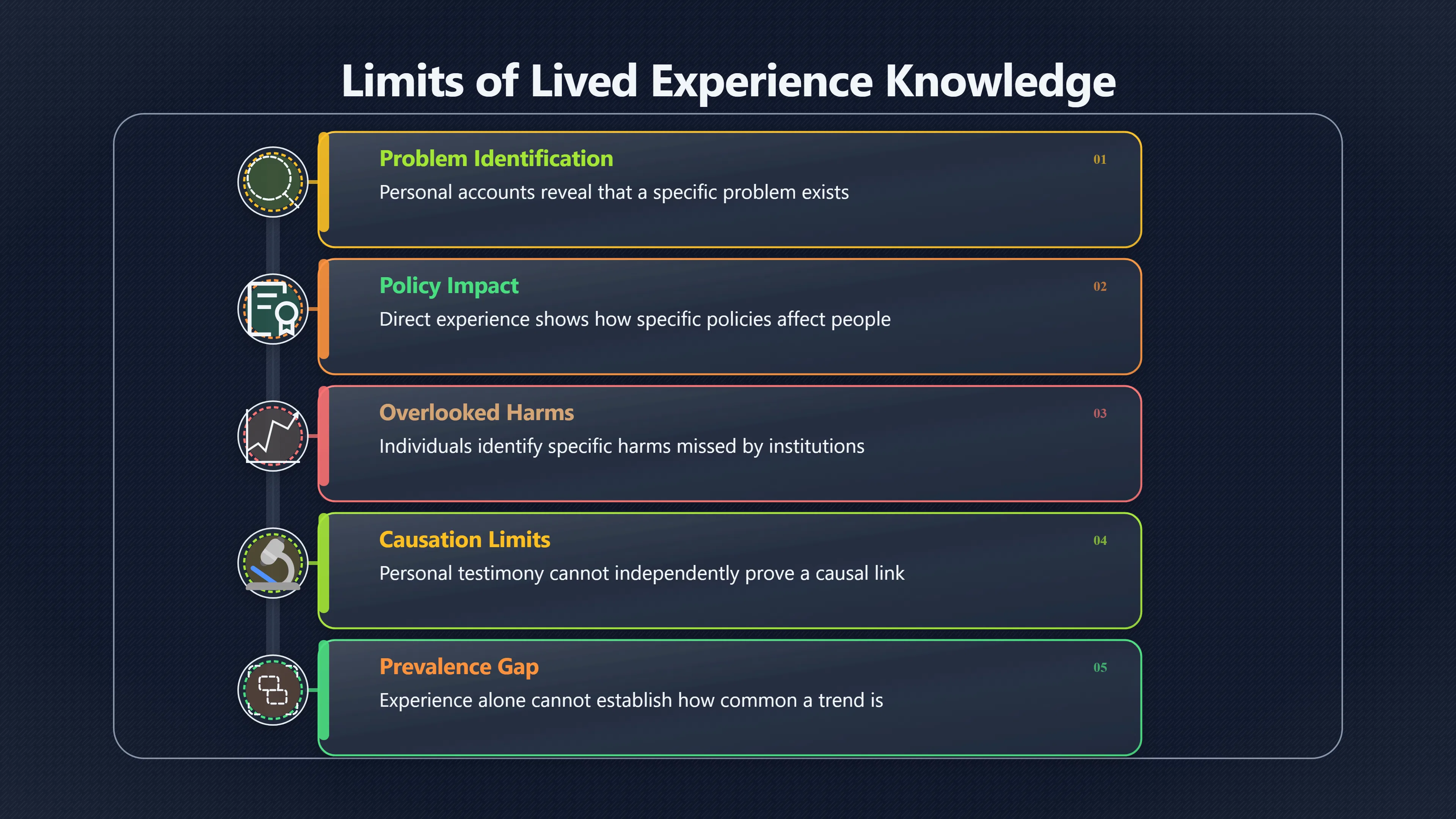 Limits of Lived Experience Knowledge

Problem Identification
01
Personal accounts reveal that a specific problem exists

Policy Impact
02
Direct experience shows how specific policies affect people

Overlooked Harms
03
Individuals identify specific harms missed by institutions

Causation Limits
04
Personal testimony cannot independently prove a causal link

Prevalence Gap
05
Experience alone cannot establish how common a trend is